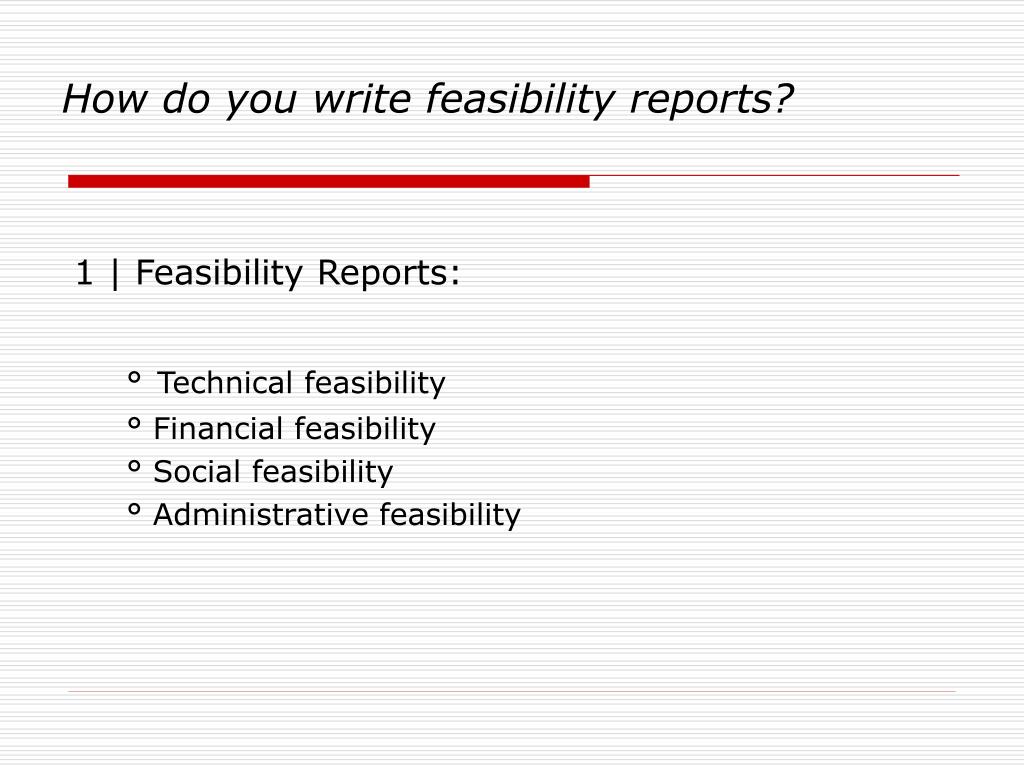 How do you write feasibility reports?

1 | Feasibility Reports:

° Technical feasibility
° Financial feasibility
° Social feasibility
° Administrative feasibility